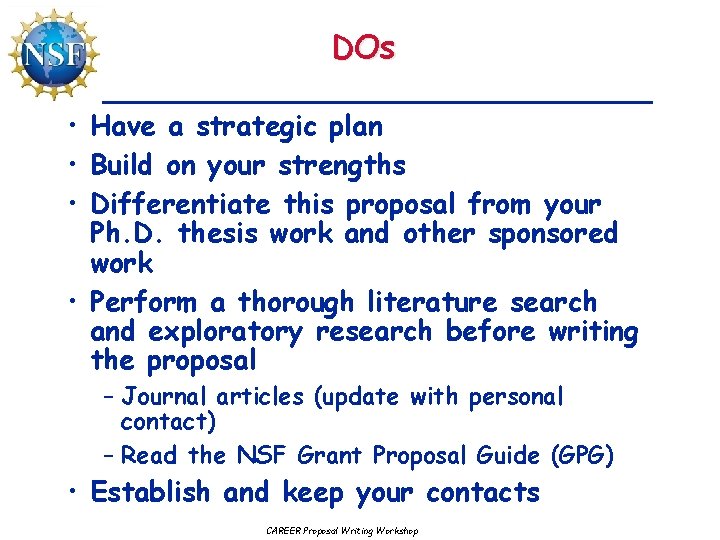 NSF

DOs

• Have a strategic plan
• Build on your strengths
• Differentiate this proposal from your Ph.D. thesis work and other sponsored work
• Perform a thorough literature search and exploratory research before writing the proposal
– Journal articles (update with personal contact)
– Read the NSF Grant Proposal Guide (GPG)
• Establish and keep your contacts

CAREER Proposal Writing Workshop